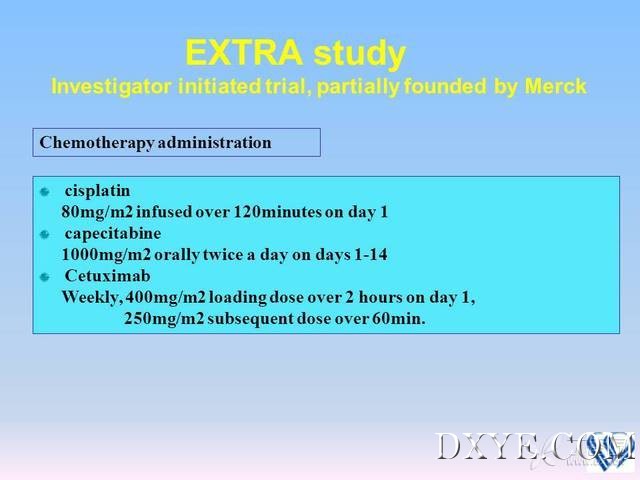 EXTRA study
Investigator initiated trial, partially founded by Merck

Chemotherapy administration

cisplatin
80mg/m2 infused over 120minutes on day 1

capecitabine
1000mg/m2 orally twice a day on days 1-14

Cetuximab
Weekly, 400mg/m2 loading dose over 2 hours on day 1,
250mg/m2 subsequent dose over 60min.

DXYE.COM